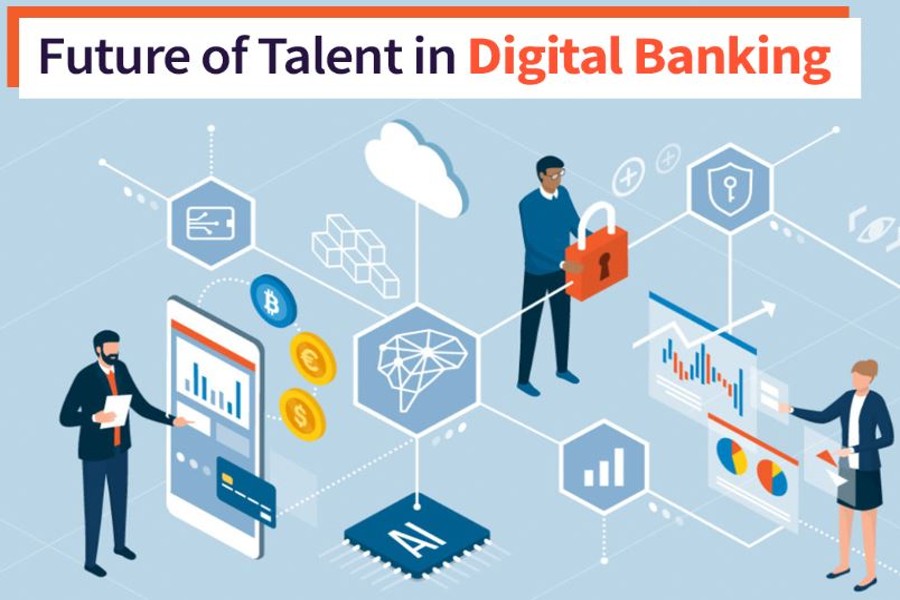 Future of Talent in Digital Banking

AI